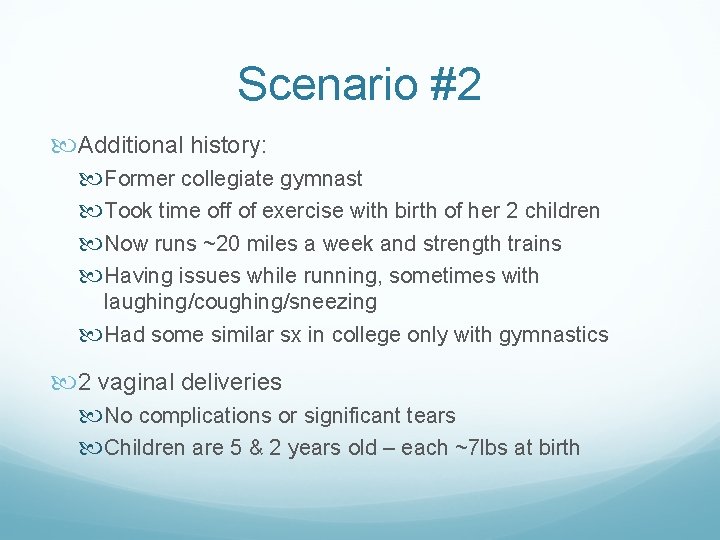 Scenario #2

Additional history:

Former collegiate gymnast

Took time off of exercise with birth of her 2 children

Now runs ~20 miles a week and strength trains

Having issues while running, sometimes with laughing/coughing/sneezing

Had some similar sx in college only with gymnastics

2 vaginal deliveries

No complications or significant tears

Children are 5 & 2 years old – each ~7lbs at birth